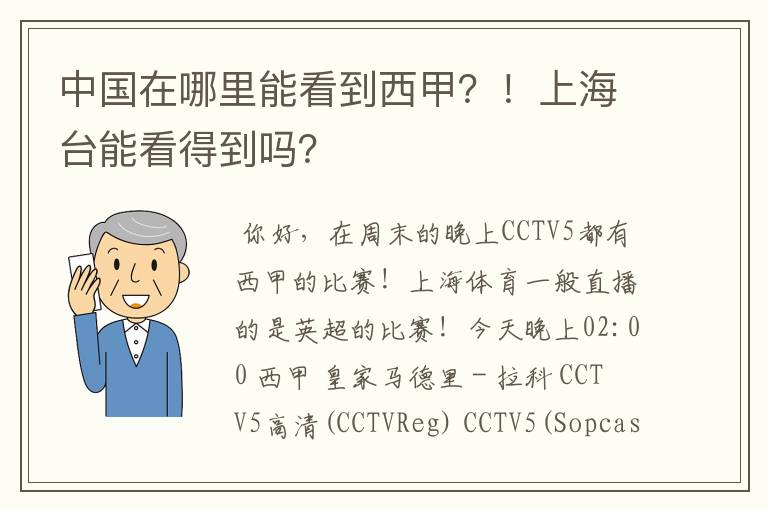 中国在哪里能看到西甲？！上海台能看得到吗？

你好，在周末的晚上CCTV5都有西甲的比赛！上海体育一般直播的是英超的比赛！今天晚上02:00 西甲 皇家马德里－拉科 CCTV5高清(CCTVReg) CCTV5(Sopcas